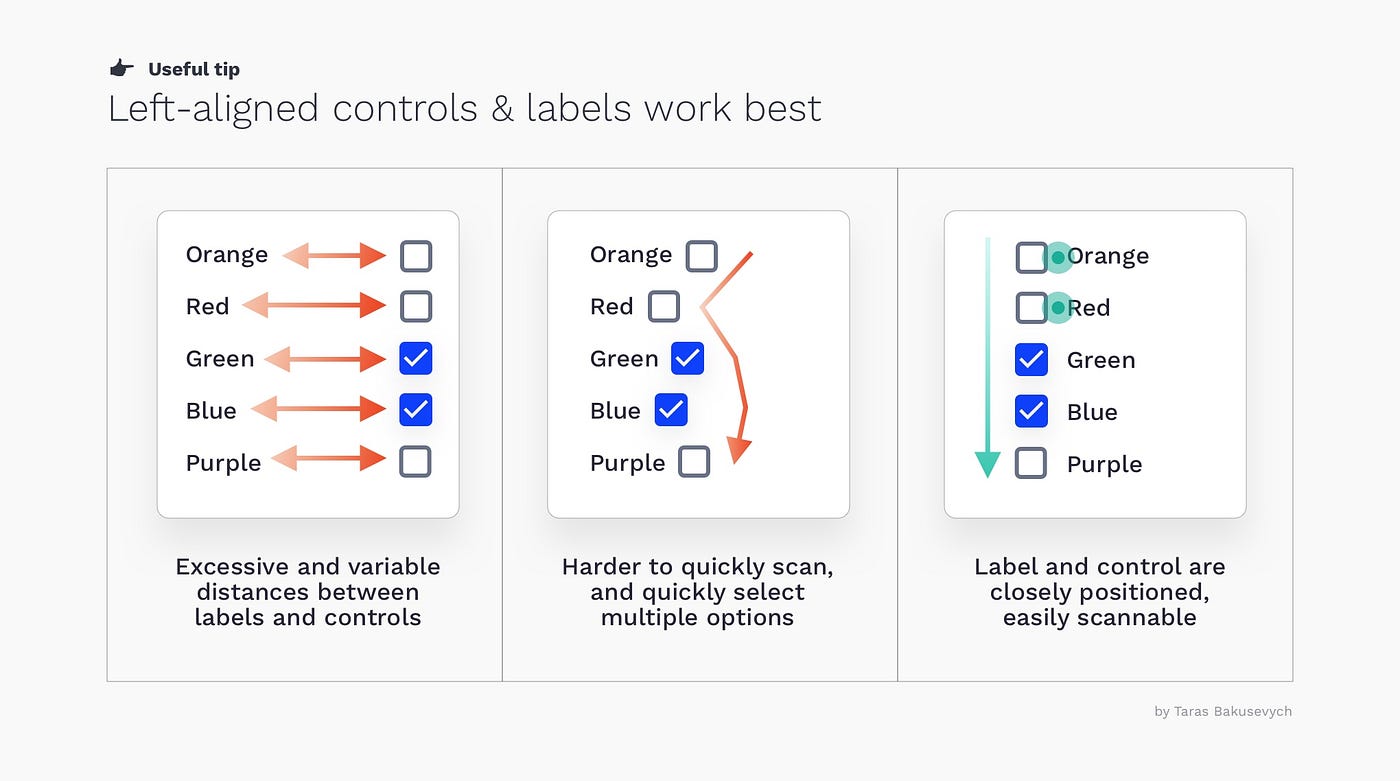 Useful tip

Left-aligned controls & labels work best

Orange
Red
Green
Blue
Purple

Excessive and variable distances between labels and controls

Orange
Red
Green
Blue
Purple

Harder to quickly scan, and quickly select multiple options

Orange
Red
Green
Blue
Purple

Label and control are closely positioned, easily scannable

by Taras Bakusevych